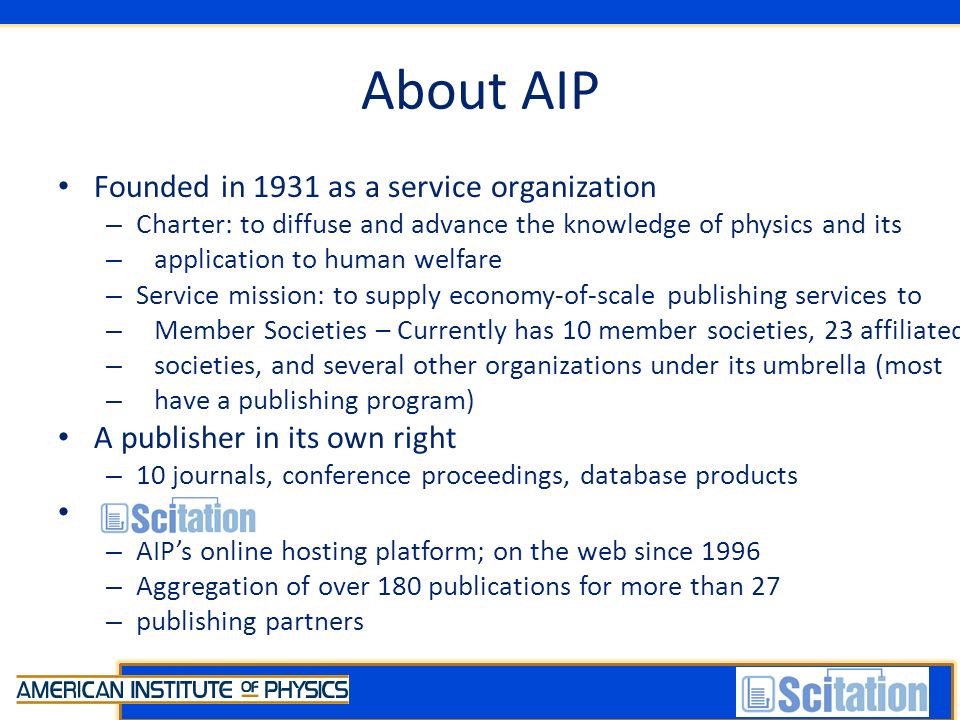 About AIP

• Founded in 1931 as a service organization
– Charter: to diffuse and advance the knowledge of physics and its
– application to human welfare
– Service mission: to supply economy-of-scale publishing services to
– Member Societies – Currently has 10 member societies, 23 affiliated
– societies, and several other organizations under its umbrella (most
– have a publishing program)

• A publisher in its own right
– 10 journals, conference proceedings, database products

• Scitation
– AIP's online hosting platform; on the web since 1996
– Aggregation of over 180 publications for more than 27
– publishing partners

AMERICAN INSTITUTE OF PHYSICS

Scitation